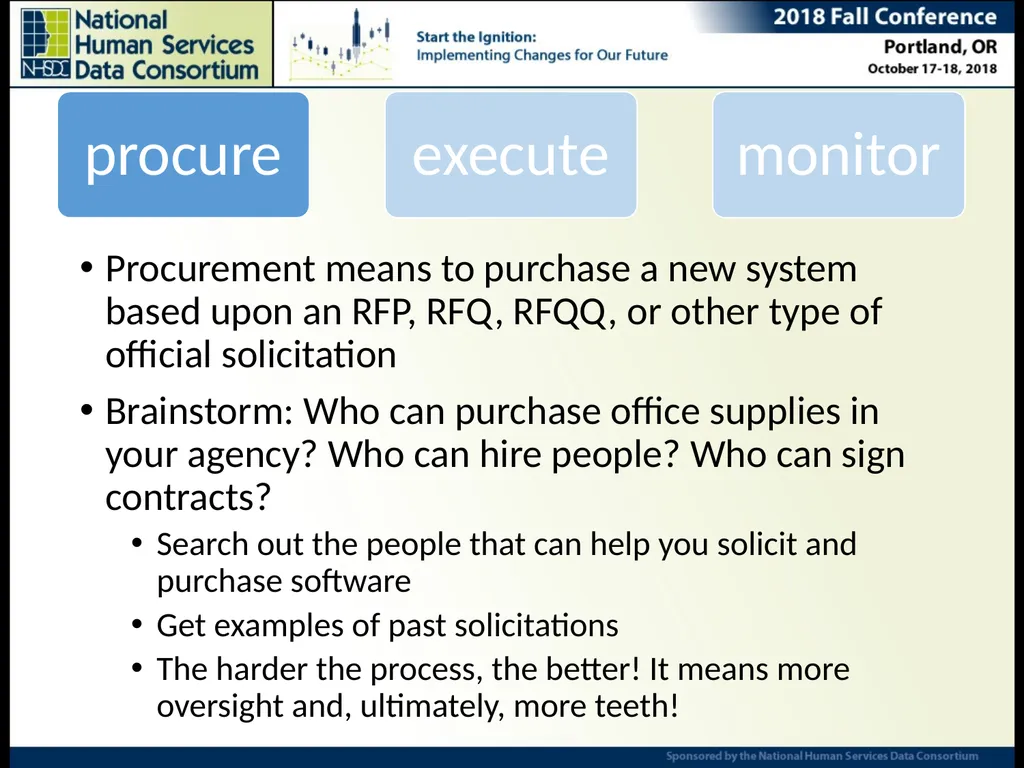 NHSDC National Human Services Data Consortium

Start the Ignition: Implementing Changes for Our Future

2018 Fall Conference
Portland, OR
October 17-18, 2018

procure

execute

monitor

• Procurement means to purchase a new system based upon an RFP, RFQ, RFQQ, or other type of official solicitation

• Brainstorm: Who can purchase office supplies in your agency? Who can hire people? Who can sign contracts?

• Search out the people that can help you solicit and purchase software

• Get examples of past solicitations

• The harder the process, the better! It means more oversight and, ultimately, more teeth!

Sponsored by the National Human Services Data Consortium